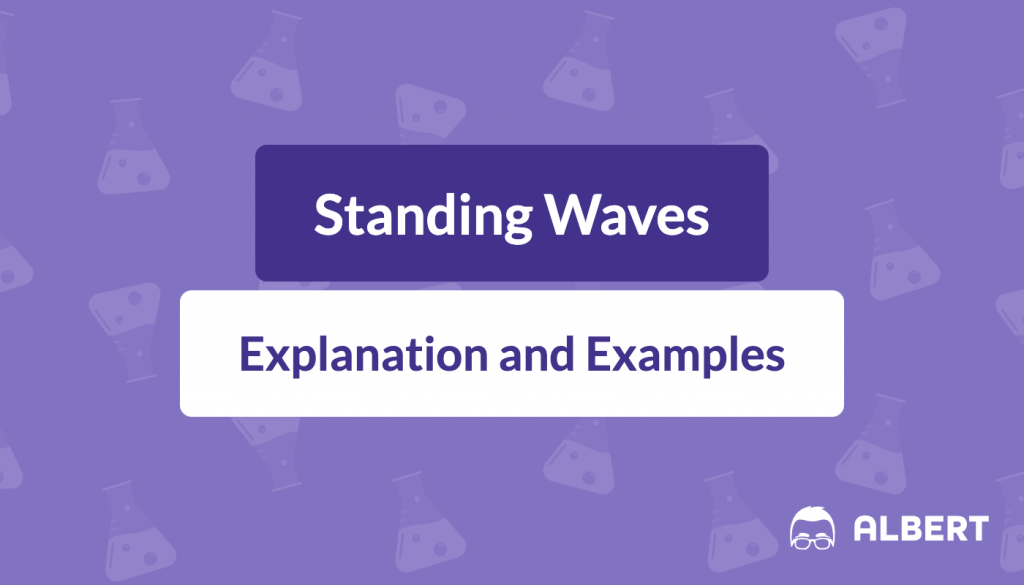 Standing Waves

Explanation and Examples

ALBERT